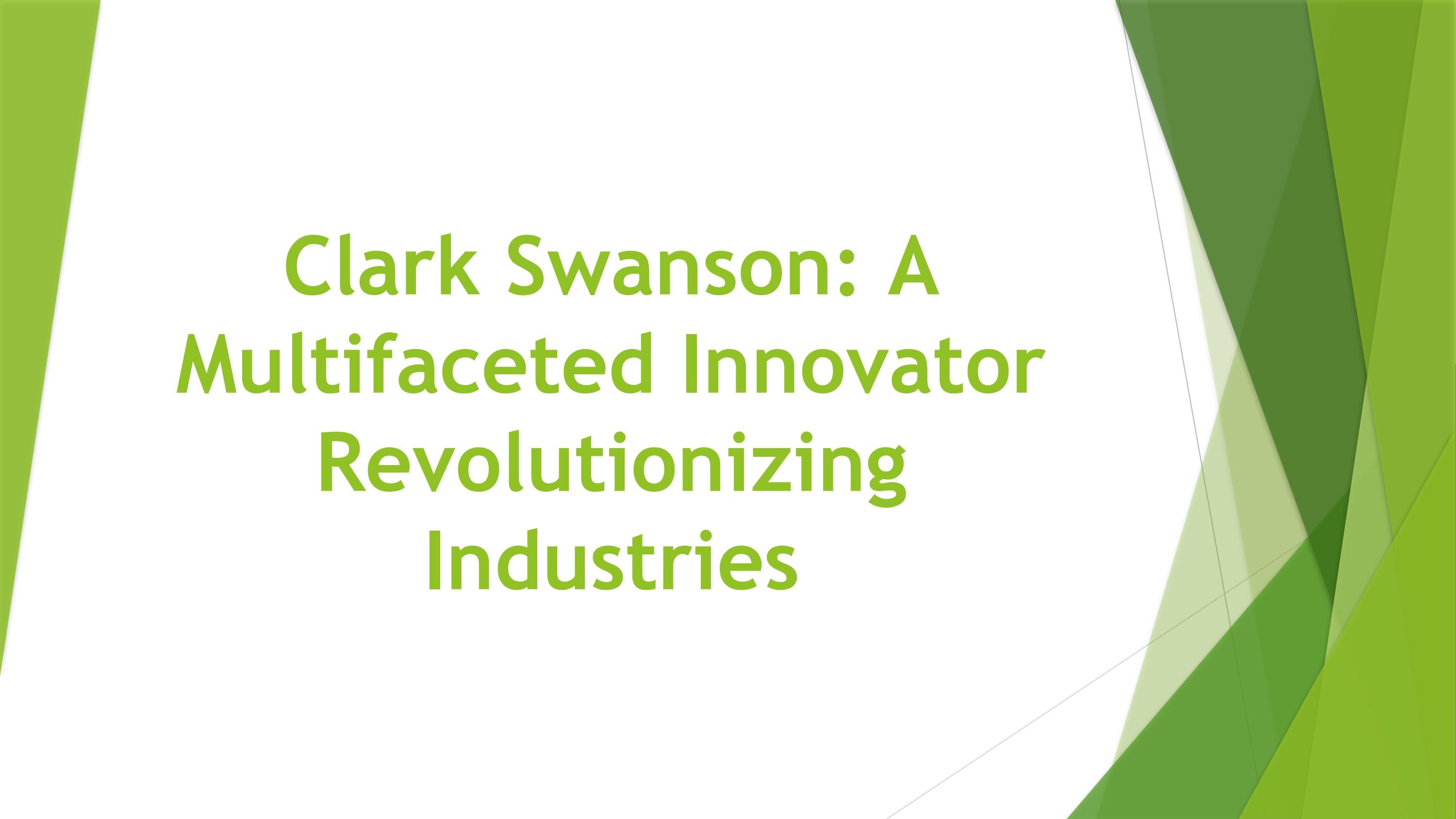 Clark Swanson: A Multifaceted Innovator Revolutionizing Industries